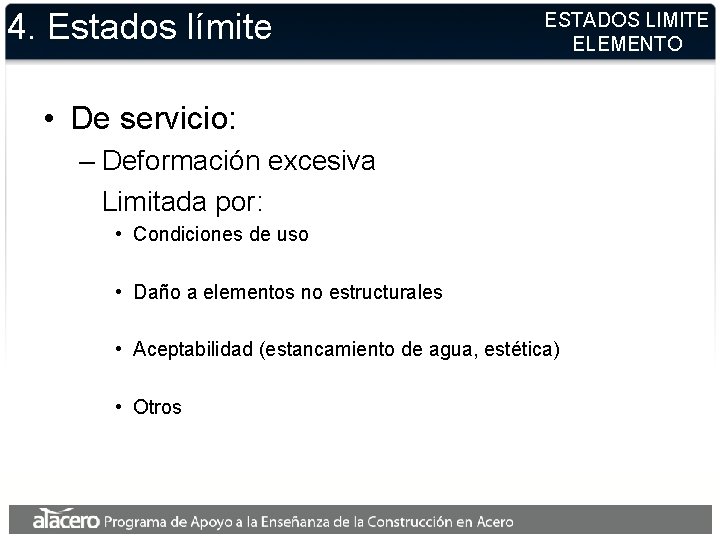 4. Estados límite

ESTADOS LIMITE
ELEMENTO

• De servicio:
– Deformación excesiva
Limitada por:
• Condiciones de uso
• Daño a elementos no estructurales
• Aceptabilidad (estancamiento de agua, estética)
• Otros

alacero Programa de Apoyo a la Enseñanza de la Construcción en Acero